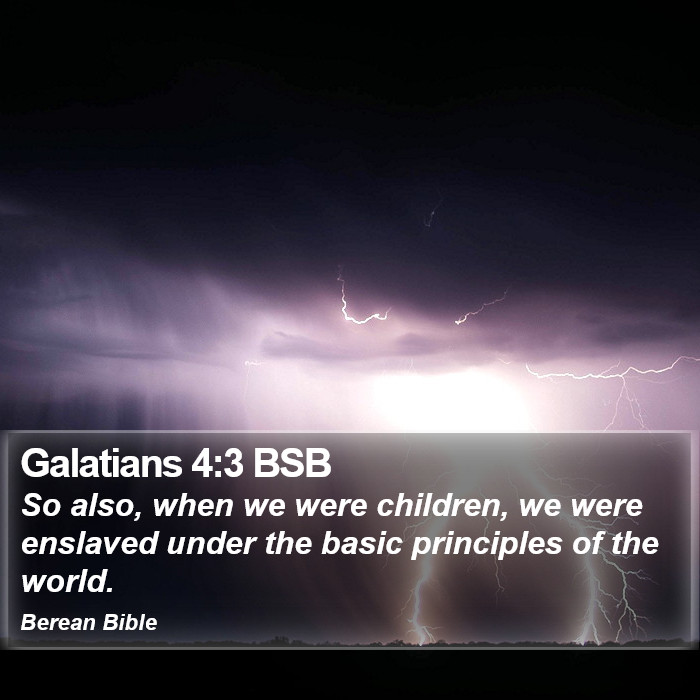 Galatians 4:3 BSB
So also, when we were children, we were enslaved under the basic principles of the world.

Berean Bible